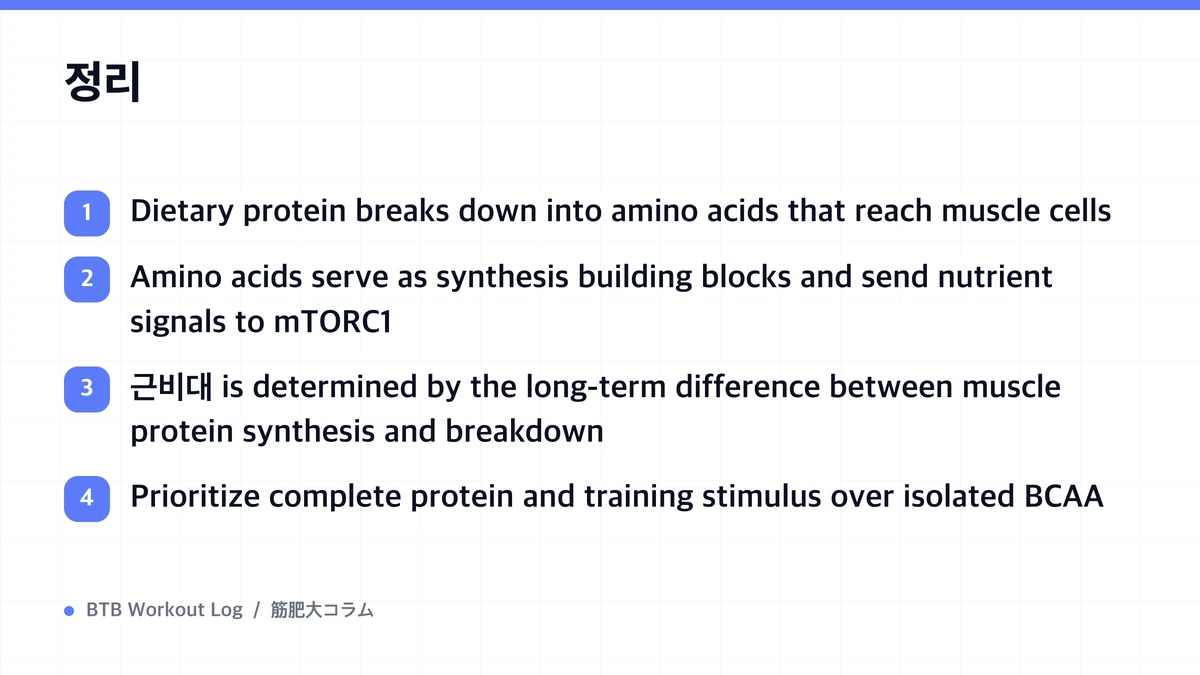 정리

1 Dietary protein breaks down into amino acids that reach muscle cells

2 Amino acids serve as synthesis building blocks and send nutrient signals to mTORC1

3 근비대 is determined by the long-term difference between muscle protein synthesis and breakdown

4 Prioritize complete protein and training stimulus over isolated BCAA

BTB Workout Log / 筋肥大コラム